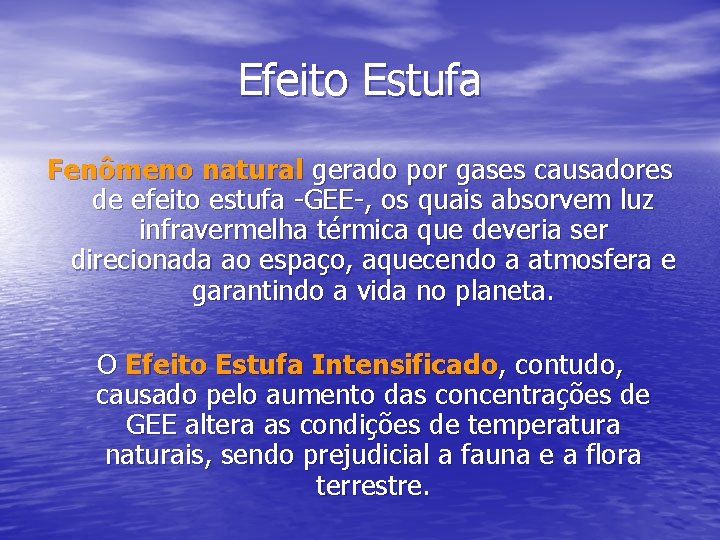 Efeito Estufa

Fenômeno natural gerado por gases causadores de efeito estufa -GEE-, os quais absorvem luz infravermelha térmica que deveria ser direcionada ao espaço, aquecendo a atmosfera e garantindo a vida no planeta.

O Efeito Estufa Intensificado, contudo, causado pelo aumento das concentrações de GEE altera as condições de temperatura naturais, sendo prejudicial a fauna e a flora terrestre.